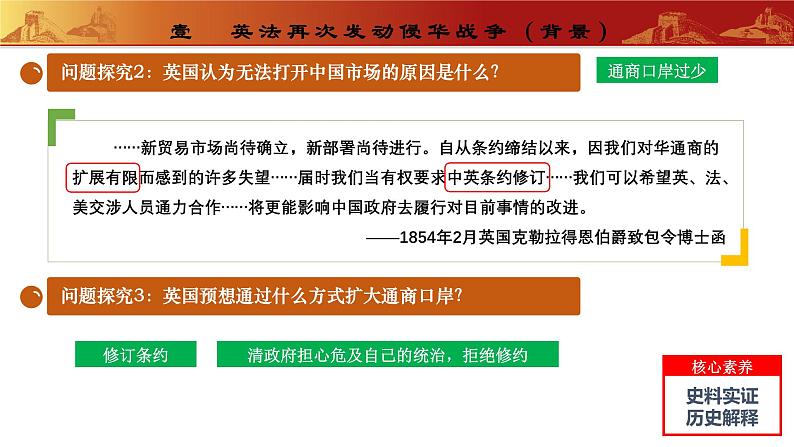 壹　英法再次发动侵华战争（背景）

问题探究2：英国认为无法打开中国市场的原因是什么？

通商口岸过少

……新贸易市场尚待确立，新部署尚待进行。自从条约缔结以来，因我们对华通商的扩展有限而感到的许多失望……届时我们当有权要求中英条约修订……我们可以希望英、法、美交涉人员通力合作……将更能影响中国政府去履行对目前事情的改进。

——1854年2月英国克勒拉得恩伯爵致包令博士函

问题探究3：英国预想通过什么方式扩大通商口岸？

修订条约

清政府担心危及自己的统治，拒绝修约

核心素养

史料实证
历史解释